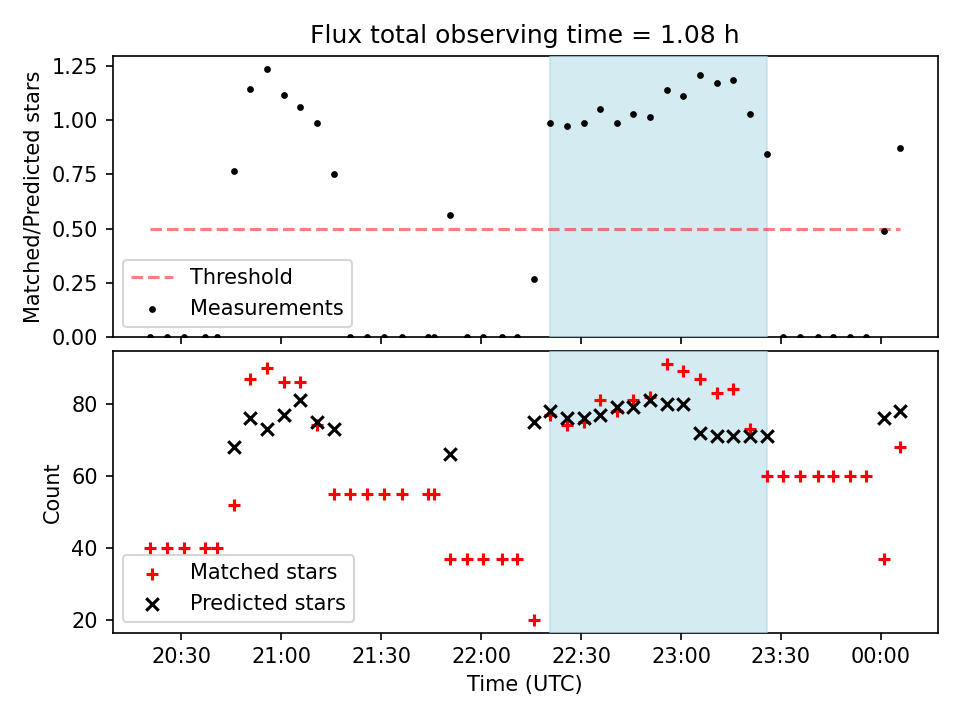 Flux total observing time = 1.08 h

Matched/Predicted stars

1.25
1.00
0.75
0.50
0.25
0.00

Threshold
Measurements

Count

80
60
40
20

Matched stars
Predicted stars

20:30
21:00
21:30
22:00
22:30
23:00
23:30
00:00

Time (UTC)